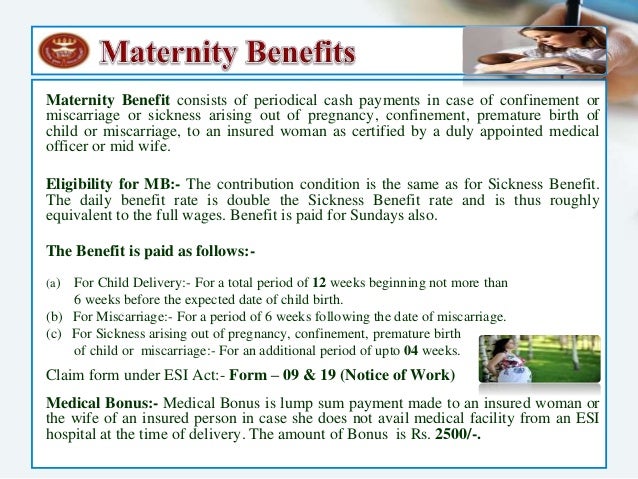 Maternity Benefits

Maternity Benefit consists of periodical cash payments in case of confinement or miscarriage or sickness arising out of pregnancy, confinement, premature birth of child or miscarriage, to an insured woman as certified by a duly appointed medical officer or mid wife.

Eligibility for MB:- The contribution condition is the same as for Sickness Benefit. The daily benefit rate is double the Sickness Benefit rate and is thus roughly equivalent to the full wages. Benefit is paid for Sundays also.

The Benefit is paid as follows:-

(a) For Child Delivery:- For a total period of 12 weeks beginning not more than 6 weeks before the expected date of child birth.
(b) For Miscarriage:- For a period of 6 weeks following the date of miscarriage.
(c) For Sickness arising out of pregnancy, confinement, premature birth of child or miscarriage:- For an additional period of upto 04 weeks.

Claim form under ESI Act:- Form – 09 & 19 (Notice of Work)

Medical Bonus:- Medical Bonus is lump sum payment made to an insured woman or the wife of an insured person in case she does not avail medical facility from an ESI hospital at the time of delivery. The amount of Bonus is Rs. 2500/-.